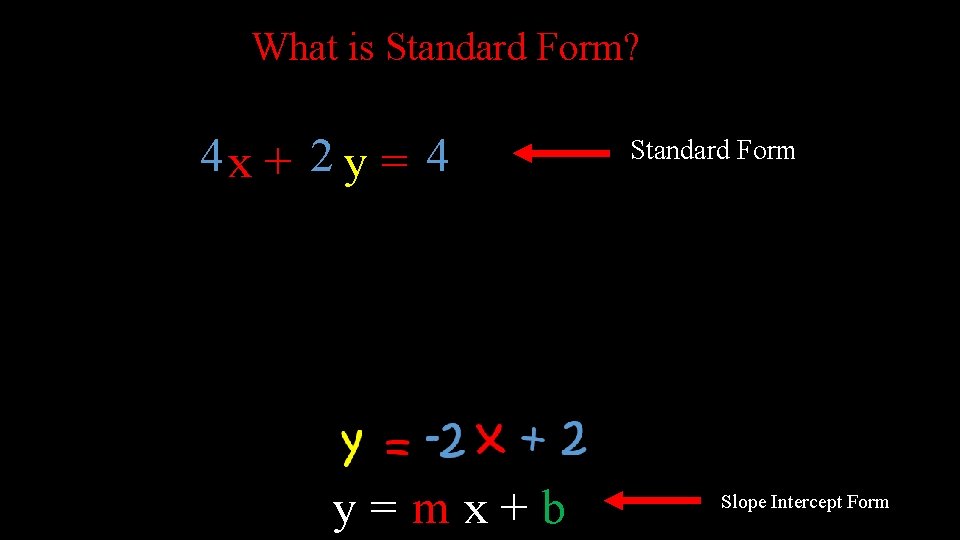 What is Standard Form?

$4x + 2y = 4$ Standard Form

$y = -2x + 2$

$y = mx + b$ Slope Intercept Form